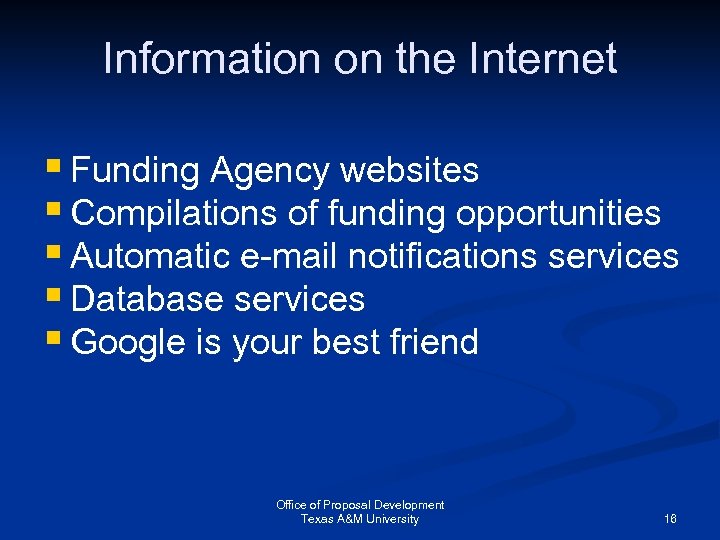 Information on the Internet

- Funding Agency websites
- Compilations of funding opportunities
- Automatic e-mail notifications services
- Database services
- Google is your best friend

Office of Proposal Development
Texas A&M University

16